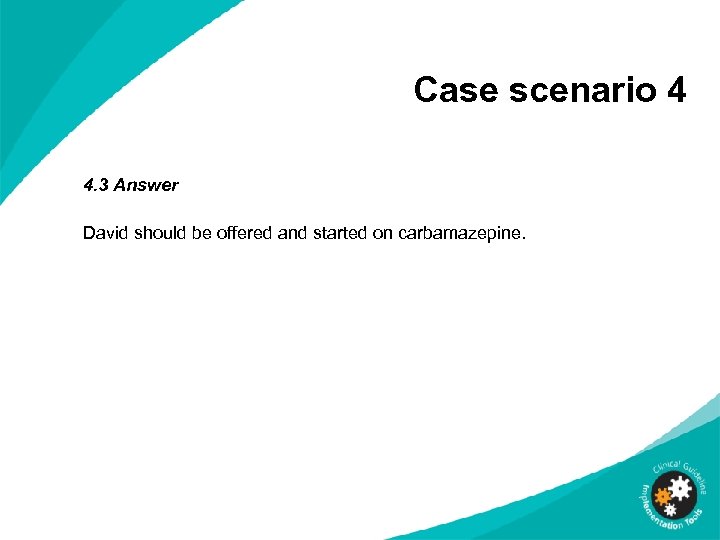 Case scenario 4

4.3 Answer

David should be offered and started on carbamazepine.

Clinical Guideline Implementation Tools